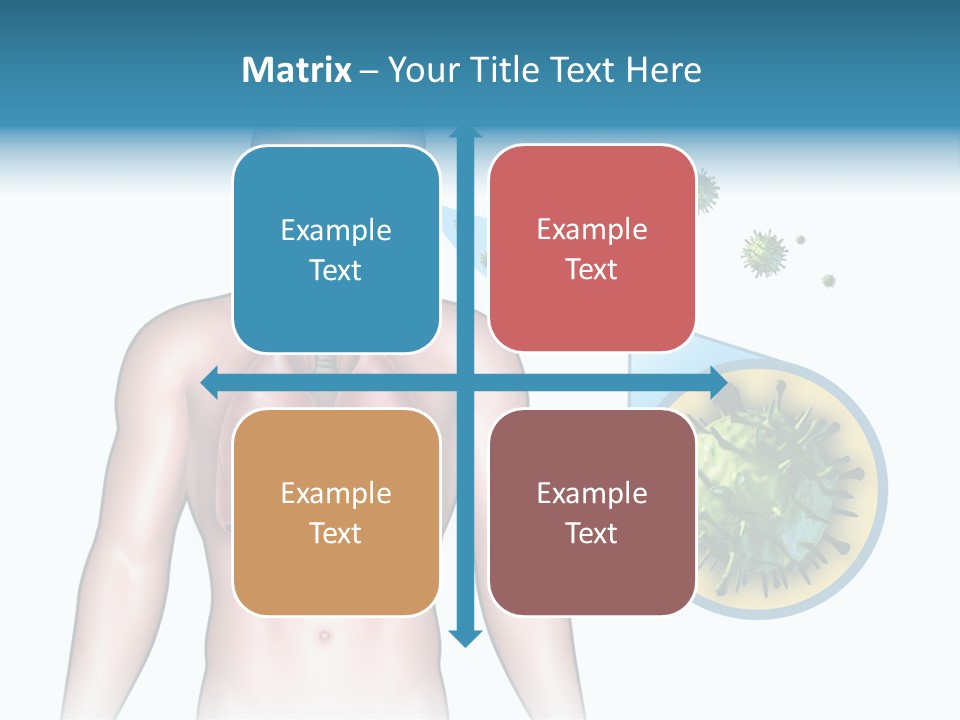 Matrix – Your Title Text Here

Example Text

Example Text

Example Text

Example Text